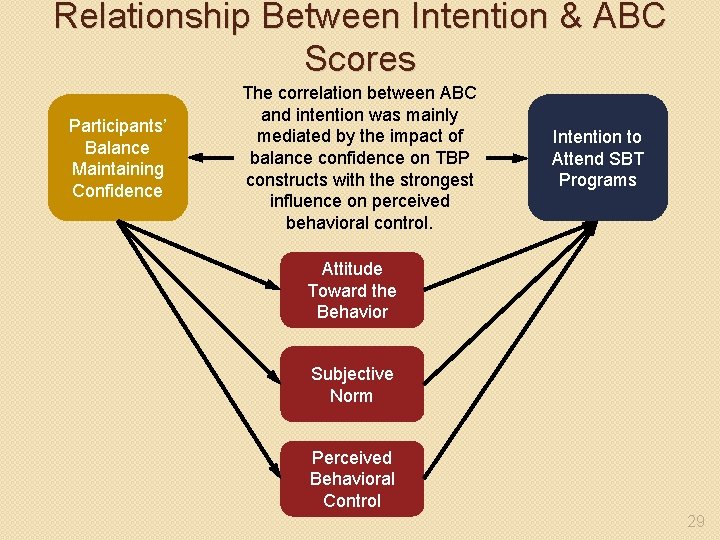 Relationship Between Intention & ABC Scores

Participants' Balance Maintaining Confidence

The correlation between ABC and intention was mainly mediated by the impact of balance confidence on TBP constructs with the strongest influence on perceived behavioral control.

Intention to Attend SBT Programs

Attitude Toward the Behavior

Subjective Norm

Perceived Behavioral Control

29